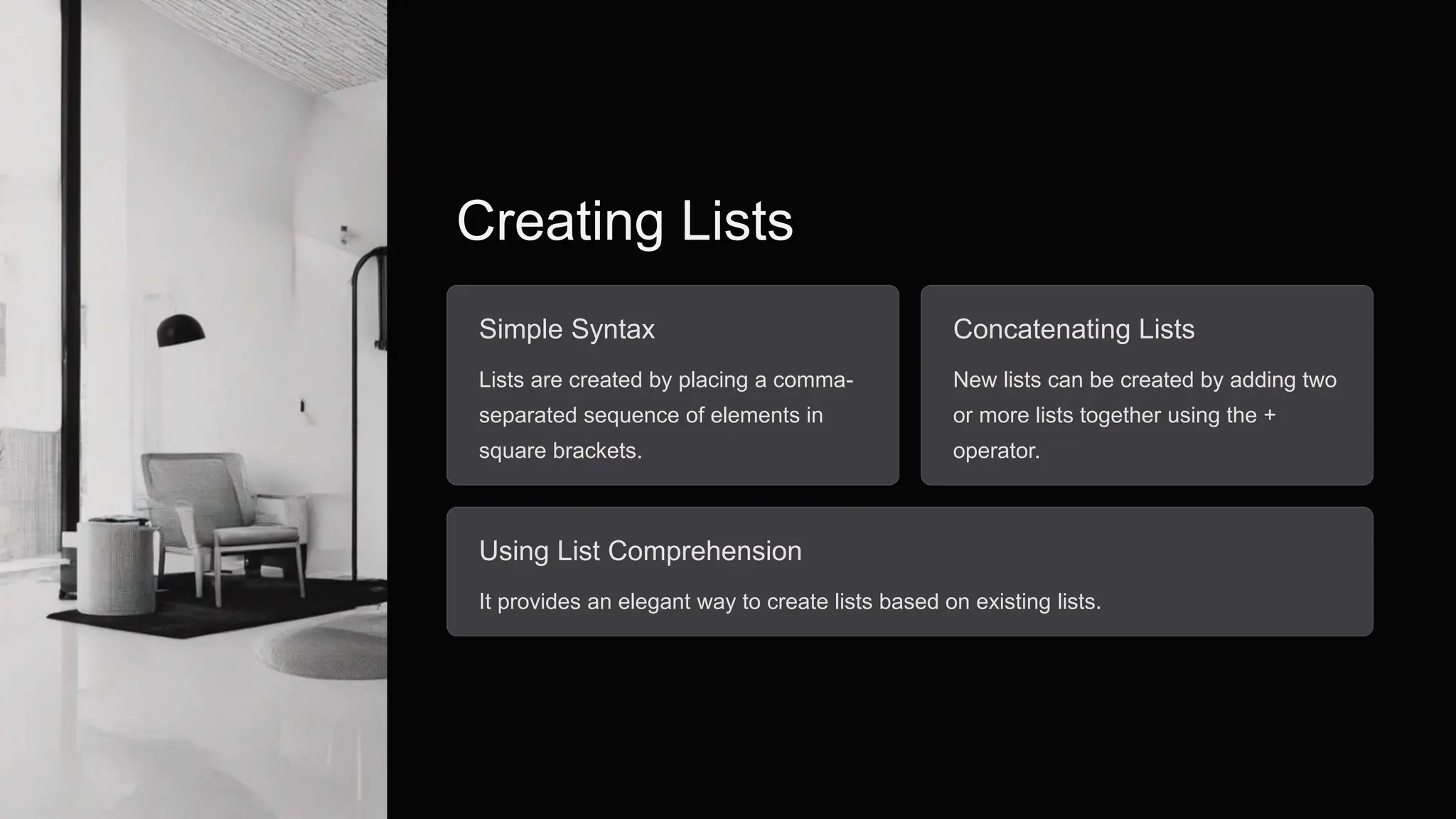 Creating Lists

Simple Syntax

Lists are created by placing a comma-separated sequence of elements in square brackets.

Concatenating Lists

New lists can be created by adding two or more lists together using the + operator.

Using List Comprehension

It provides an elegant way to create lists based on existing lists.